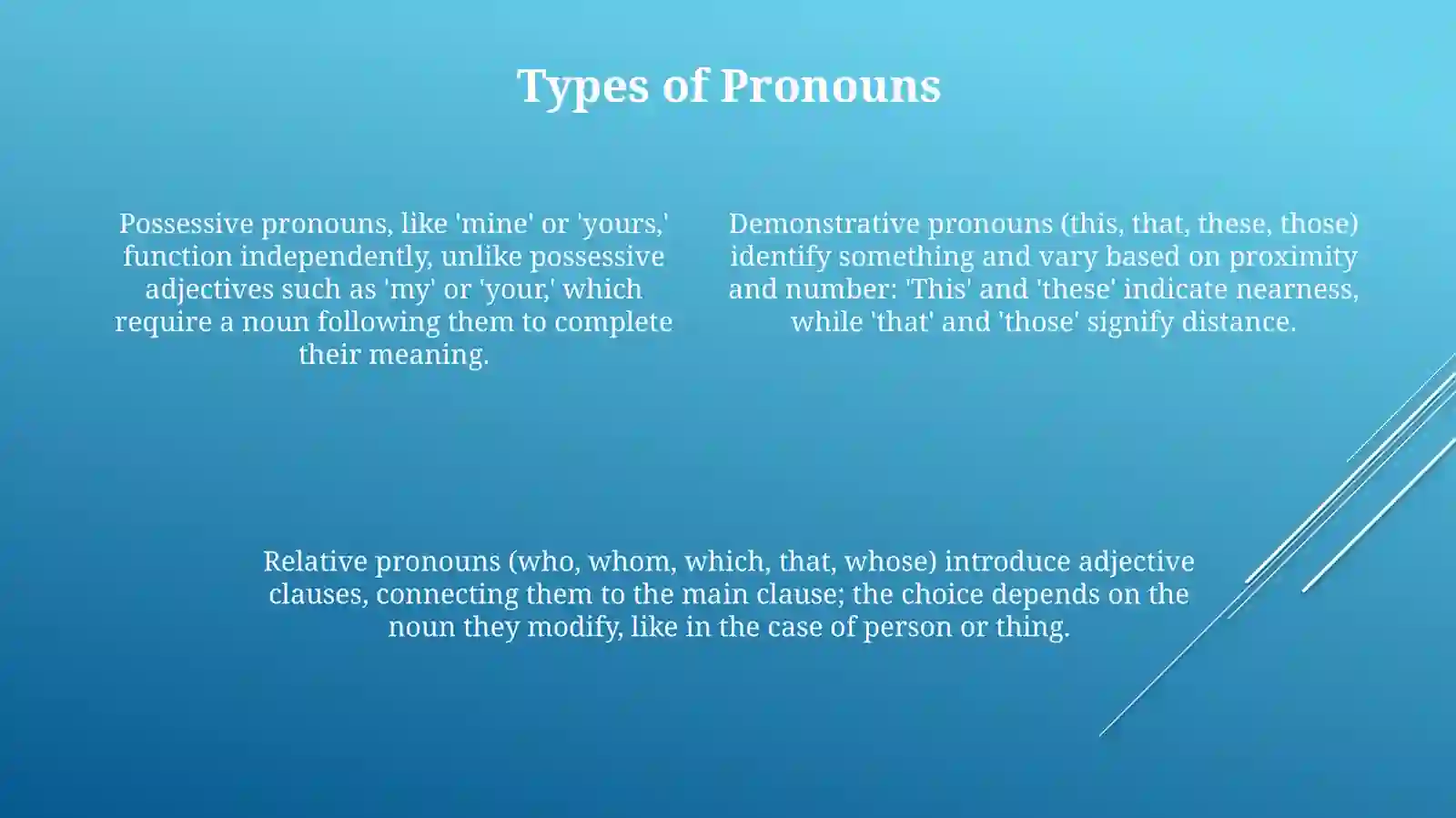 Types of Pronouns

Possessive pronouns, like 'mine' or 'yours,' function independently, unlike possessive adjectives such as 'my' or 'your,' which require a noun following them to complete their meaning.

Demonstrative pronouns (this, that, these, those) identify something and vary based on proximity and number: 'This' and 'these' indicate nearness, while 'that' and 'those' signify distance.

Relative pronouns (who, whom, which, that, whose) introduce adjective clauses, connecting them to the main clause; the choice depends on the noun they modify, like in the case of person or thing.